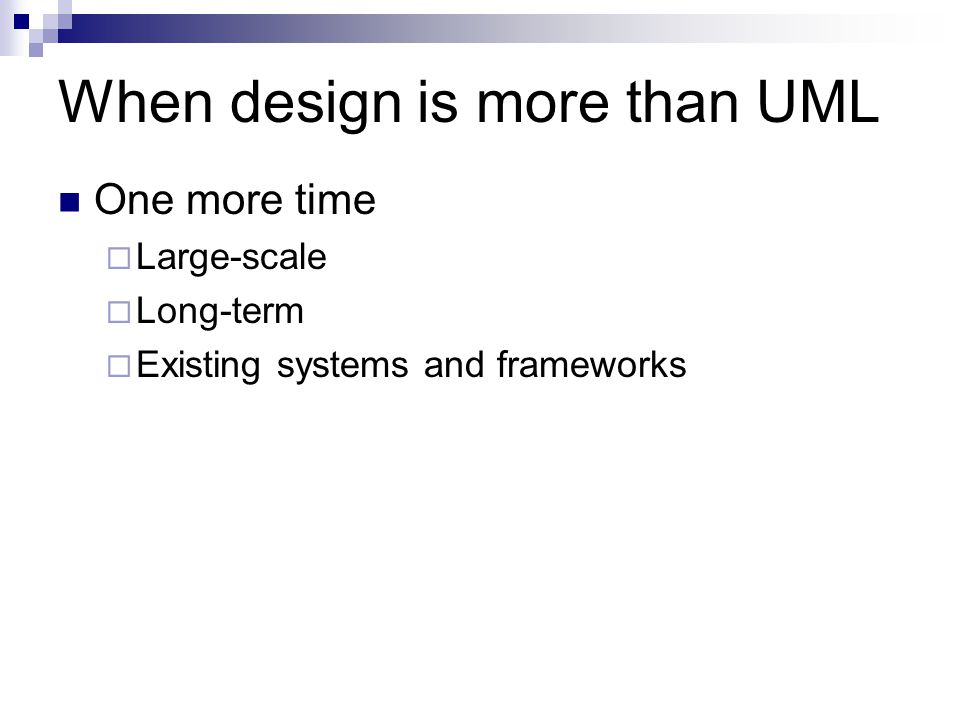 When design is more than UML

One more time
Large-scale
Long-term
Existing systems and frameworks